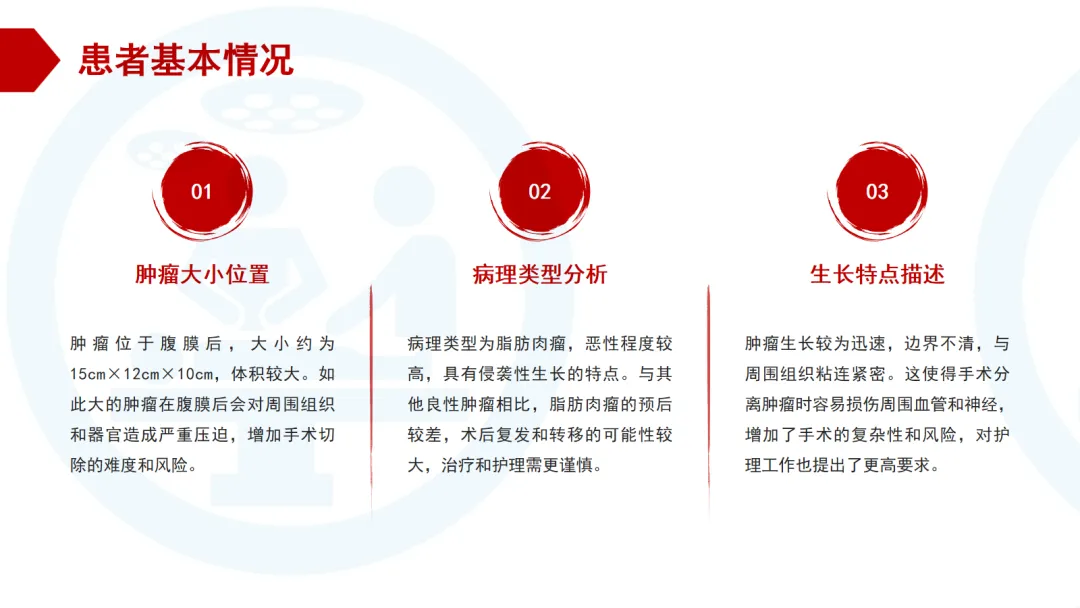 患者基本情况

01

肿瘤大小位置

肿瘤位于腹膜后，大小约为15cm×12cm×10cm，体积较大。如此大的肿瘤在腹膜后会对周围组织和器官造成严重压迫，增加手术切除的难度和风险。

02

病理类型分析

病理类型为脂肪肉瘤，恶性程度较高，具有侵袭性生长的特点。与其他良性肿瘤相比，脂肪肉瘤的预后较差，术后复发和转移的可能性较大，治疗和护理需更谨慎。

03

生长特点描述

肿瘤生长较为迅速，边界不清，与周围组织粘连紧密。这使得手术分离肿瘤时容易损伤周围血管和神经，增加了手术的复杂性和风险，对护理工作也提出了更高要求。